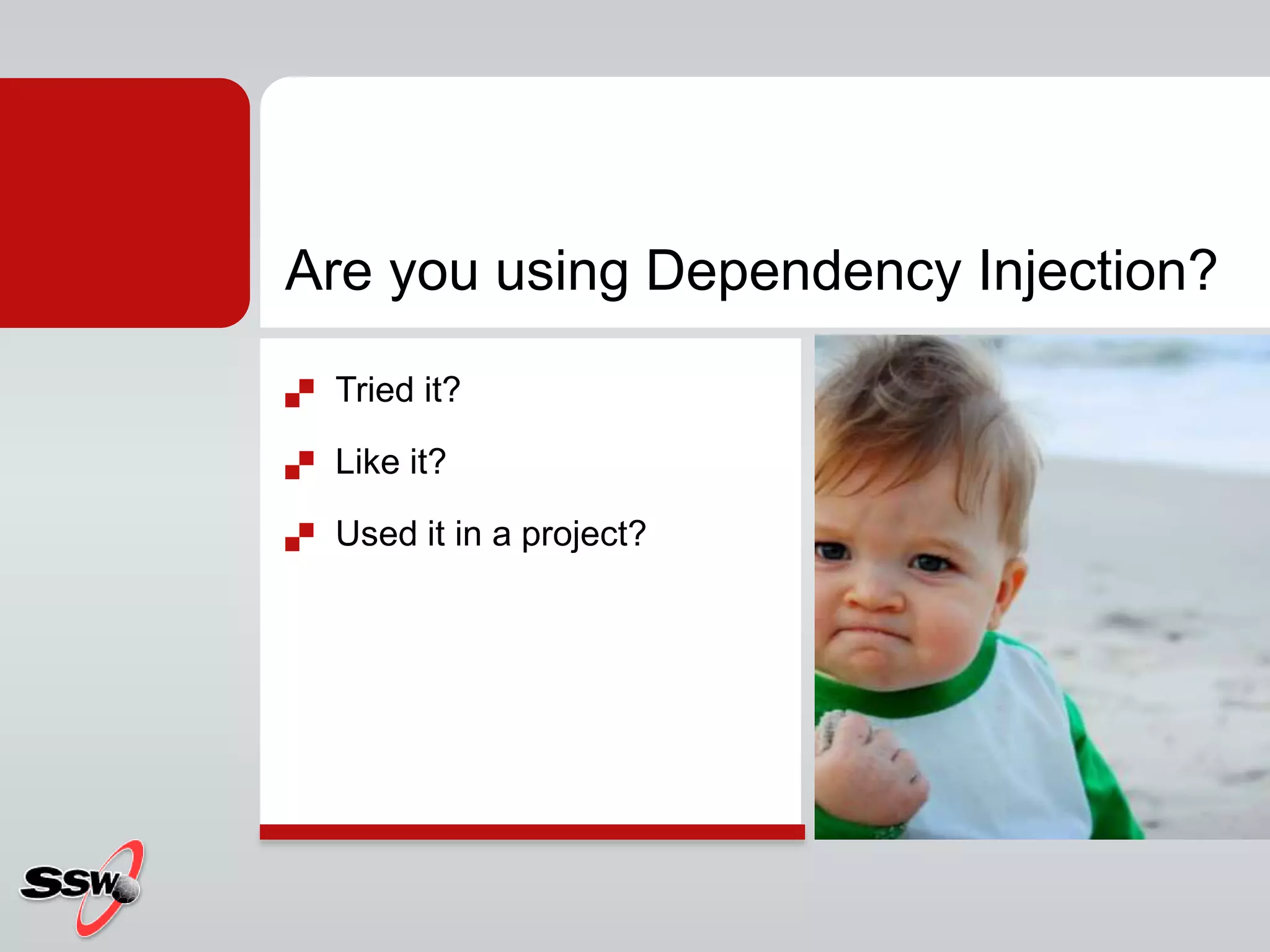 Are you using Dependency Injection?

Tried it?

Like it?

Used it in a project?

SSW